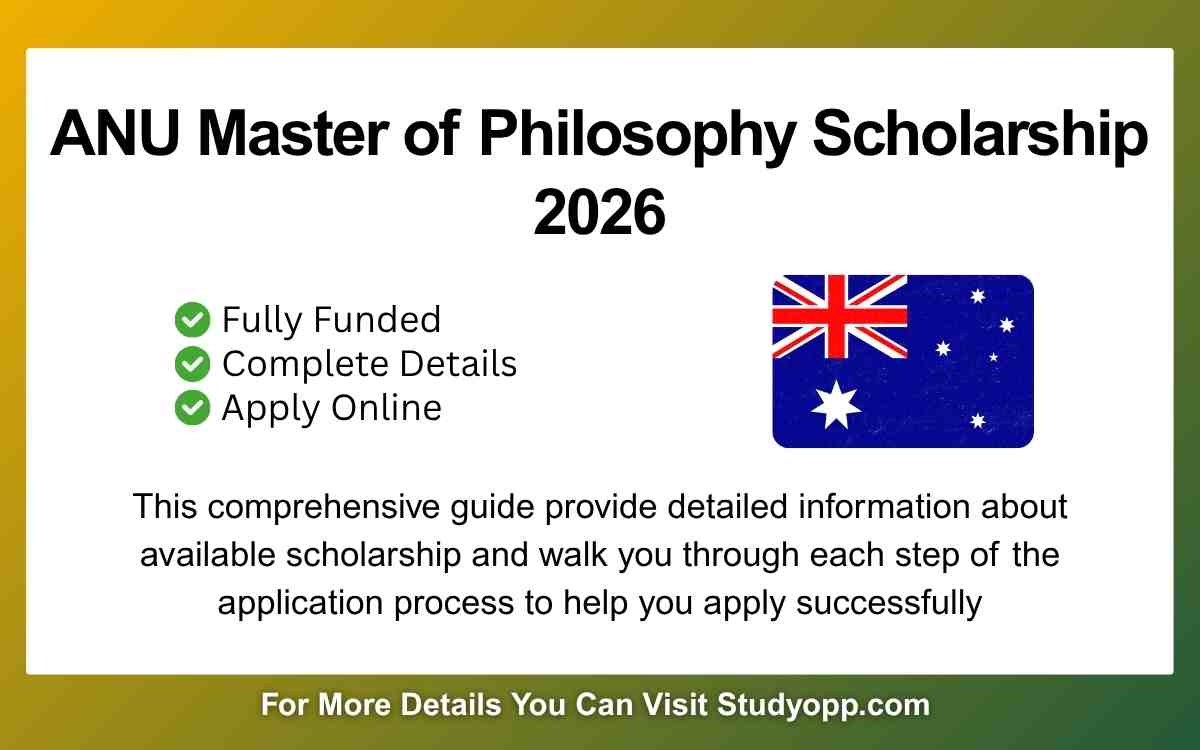 ANU Master of Philosophy Scholarship 2026

Fully Funded
Complete Details
Apply Online

This comprehensive guide provide detailed information about available scholarship and walk you through each step of the application process to help you apply successfully

For More Details You Can Visit Studyopp.com